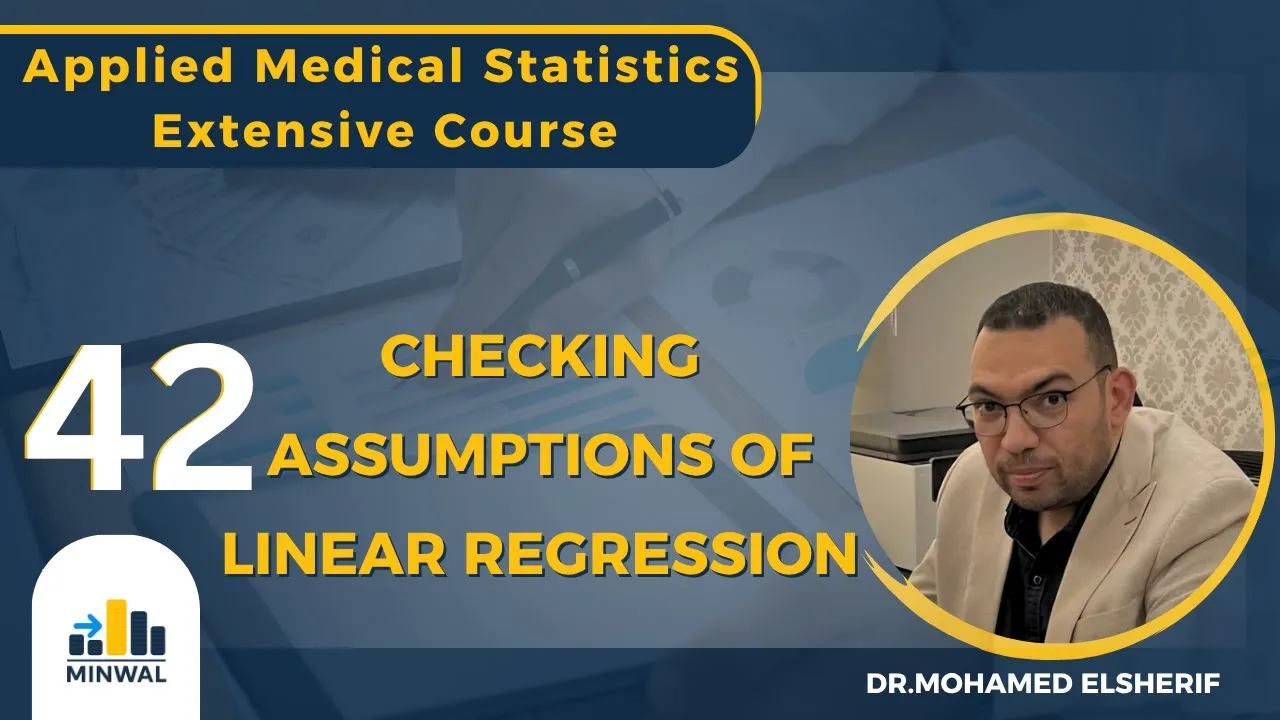 Applied Medical Statistics
Extensive Course

42

CHECKING ASSUMPTIONS OF LINEAR REGRESSION

MINWAL

DR.MOHAMED ELSHERIF